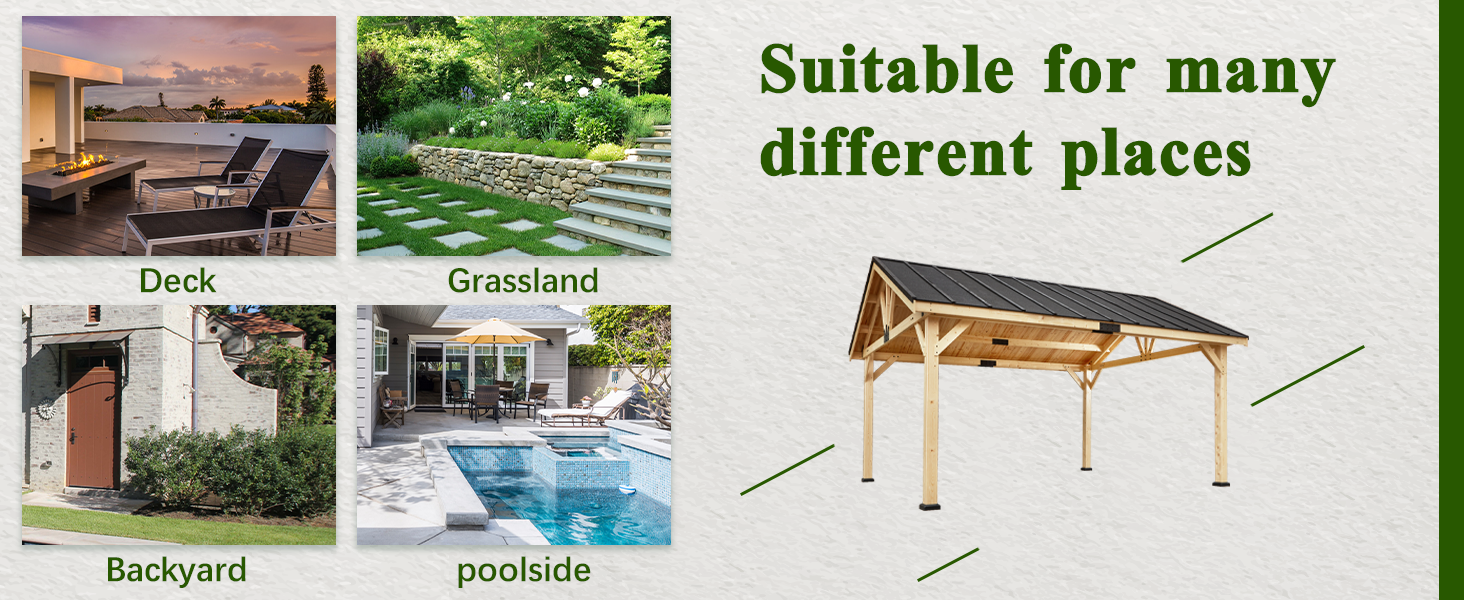 Deck

Grassland

Backyard

poolside

Suitable for many different places